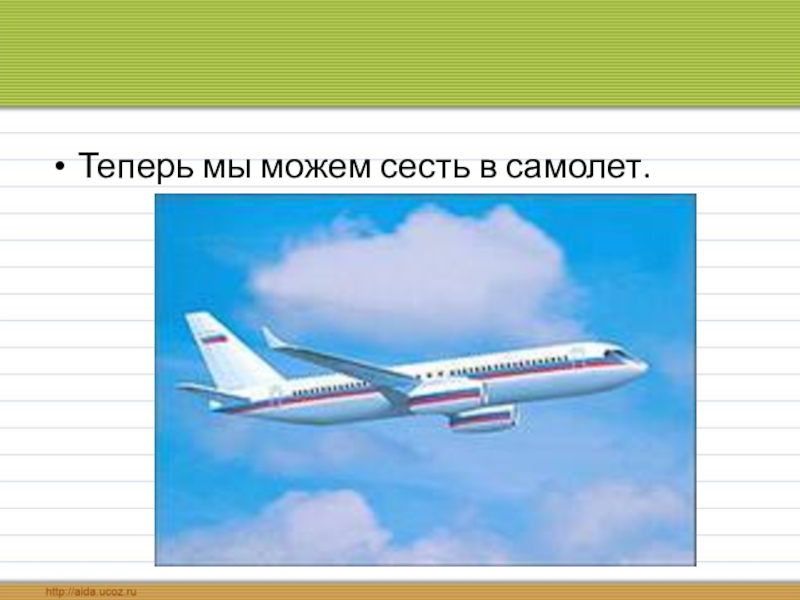 • Теперь мы можем сесть в самолет.

http://aida.ucoz.ru